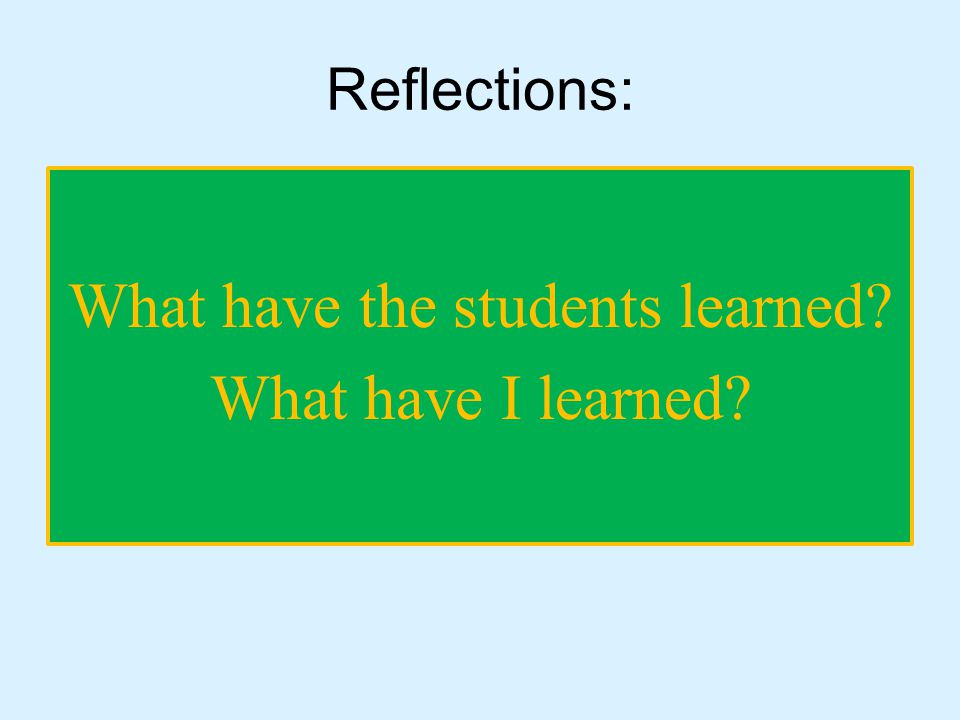 Reflections:

What have the students learned?
What have I learned?